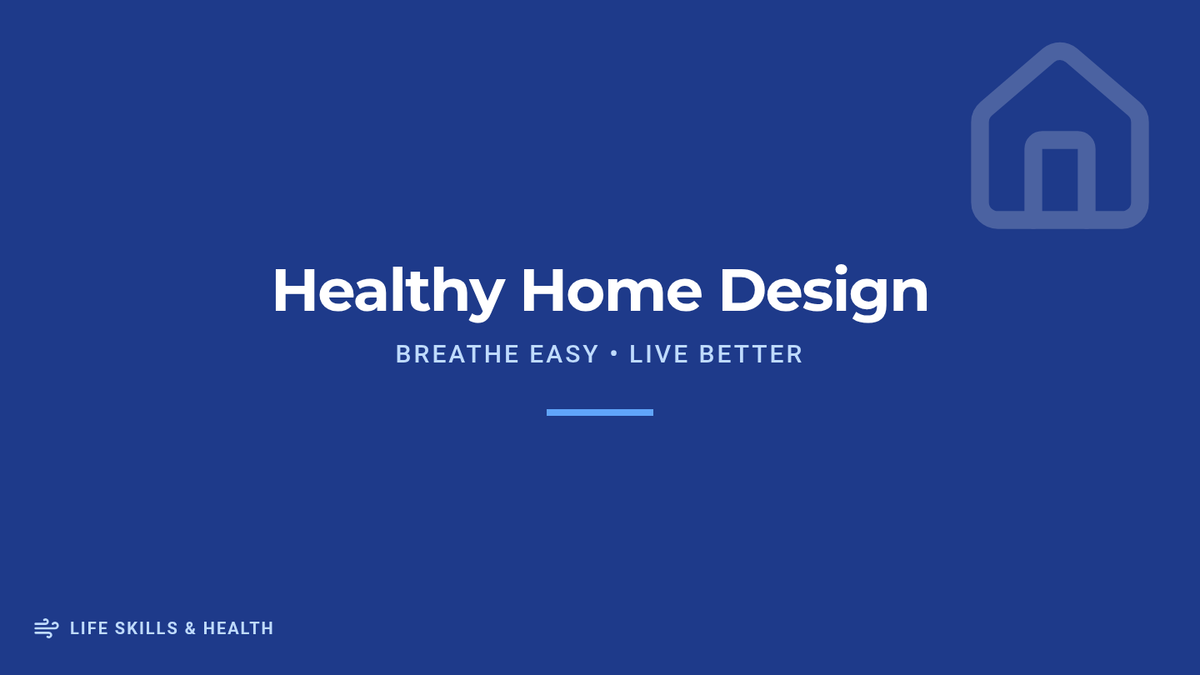 Healthy Home Design

BREATHE EASY • LIVE BETTER

LIFE SKILLS & HEALTH